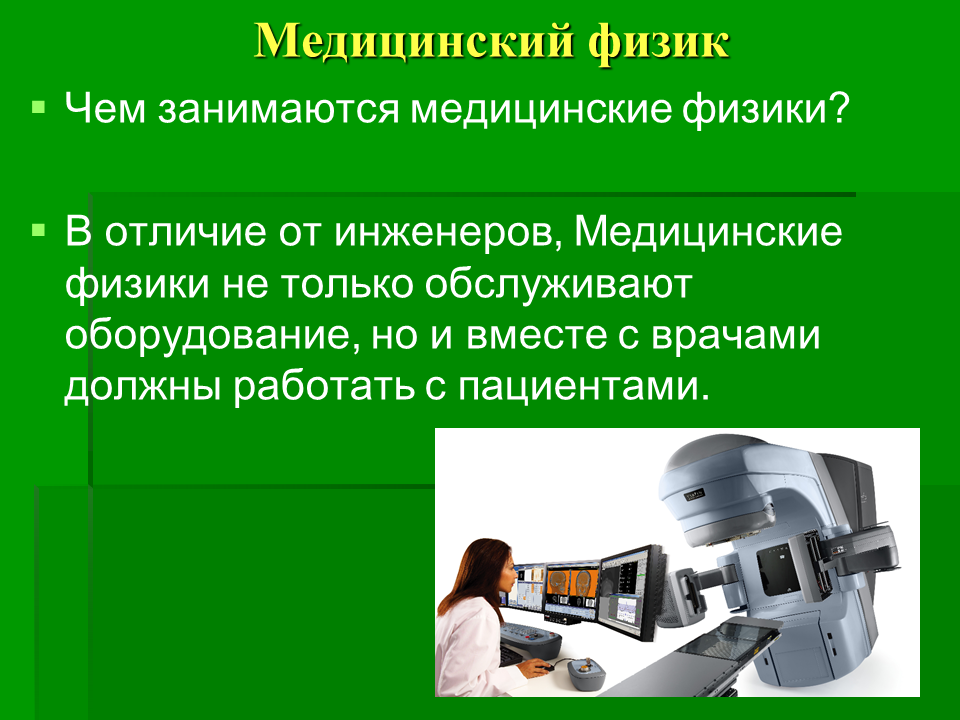 Медицинский физик

Чем занимаются медицинские физики?

В отличие от инженеров, Медицинские физики не только обслуживают оборудование, но и вместе с врачами должны работать с пациентами.